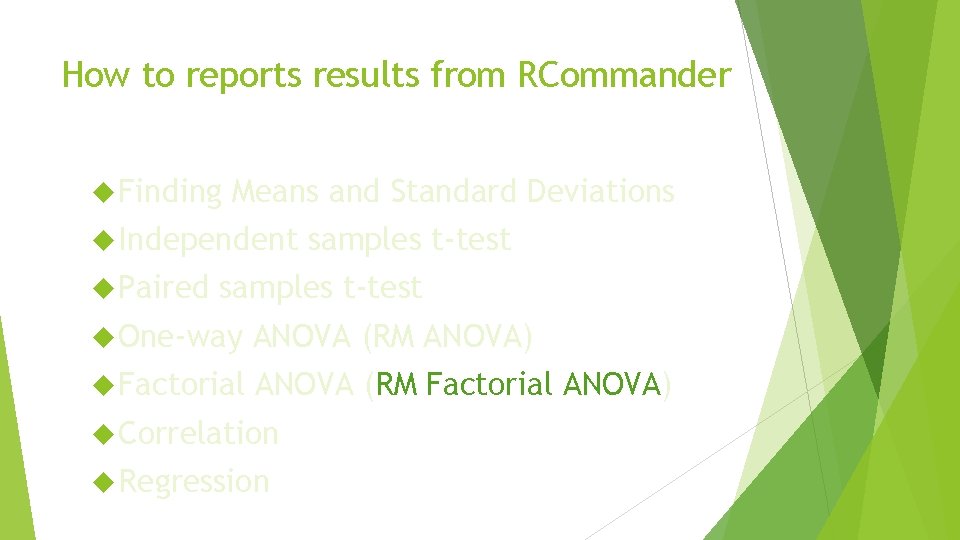 How to reports results from RCommander

Finding Means and Standard Deviations
Independent samples t-test
Paired samples t-test
One-way ANOVA (RM ANOVA)
Factorial ANOVA (RM Factorial ANOVA)
Correlation
Regression